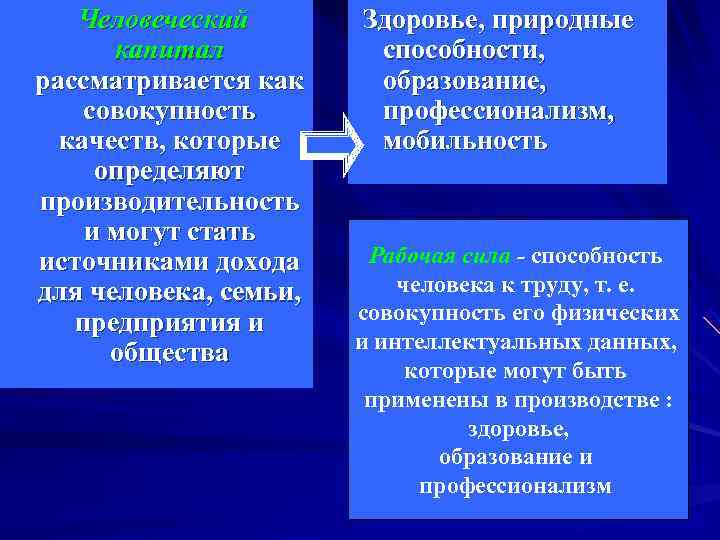 Человеческий капитал рассматривается как совокупность качеств, которые определяют производительность и могут стать источниками дохода для человека, семьи, предприятия и общества

Здоровье, природные способности, образование, профессионализм, мобильность

Рабочая сила - способность человека к труду, т. е. совокупность его физических и интеллектуальных данных, которые могут быть применены в производстве : здоровье, образование и профессионализм